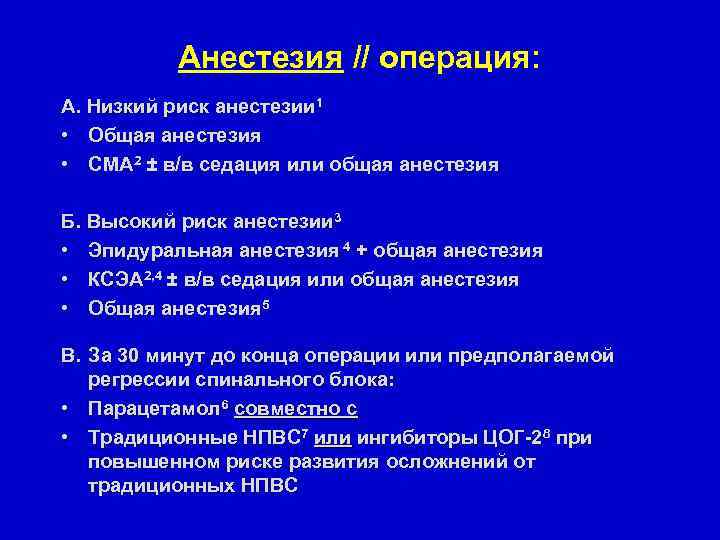 Анестезия // операция:

А. Низкий риск анестезии$^1$
• Общая анестезия
• СМА$^2$ ± в/в седация или общая анестезия

Б. Высокий риск анестезии$^3$
• Эпидуральная анестезия$^4$ + общая анестезия
• КСЭА$^{2,4}$ ± в/в седация или общая анестезия
• Общая анестезия$^5$

В. За 30 минут до конца операции или предполагаемой регрессии спинального блока:
• Парацетамол$^6$ совместно с
• Традиционные НПВС$^7$ или ингибиторы ЦОГ-2$^8$ при повышенном риске развития осложнений от традиционных НПВС